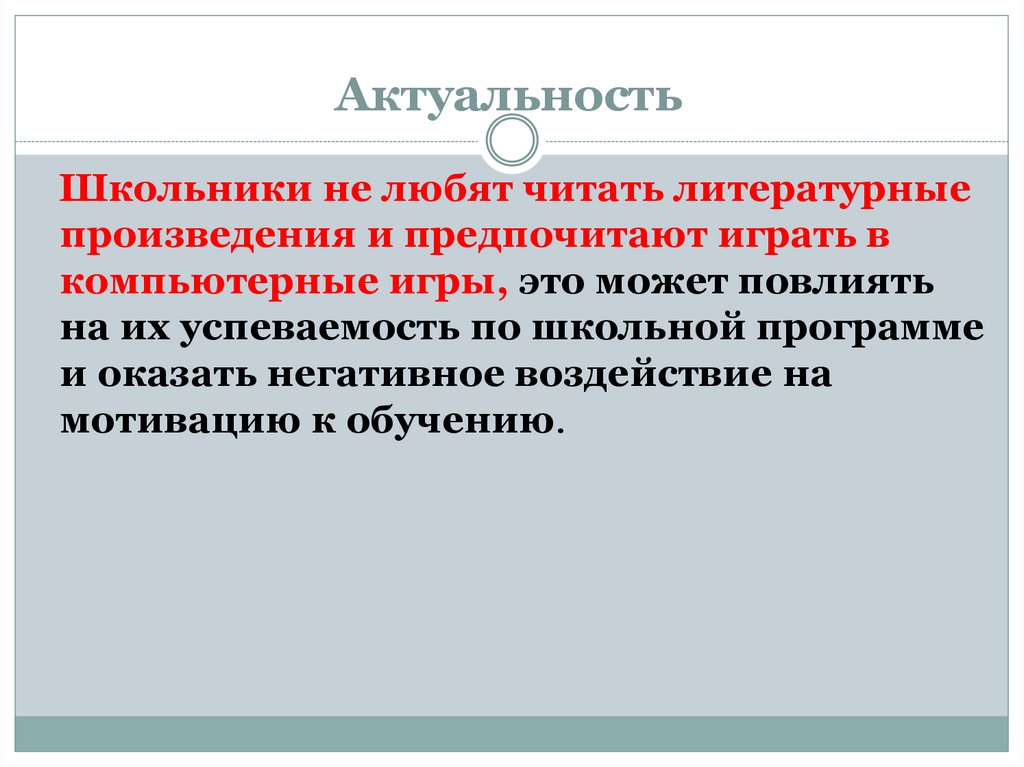 Актуальность

Школьники не любят читать литературные произведения и предпочитают играть в компьютерные игры, это может повлиять на их успеваемость по школьной программе и оказать негативное воздействие на мотивацию к обучению.